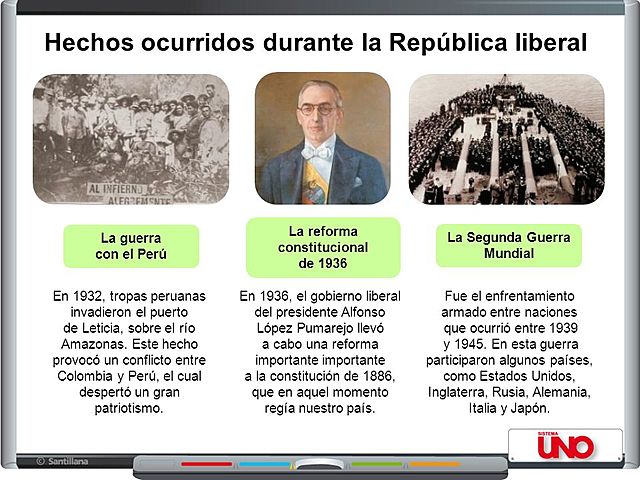 Hechos ocurridos durante la República liberal

AL INFIERNO ALEGREMENTE

La guerra con el Perú

En 1932, tropas peruanas invadieron el puerto de Leticia, sobre el río Amazonas. Este hecho provocó un conflicto entre Colombia y Perú, el cual despertó un gran patriotismo.

La reforma constitucional de 1936

En 1936, el gobierno liberal del presidente Alfonso López Pumarejo llevó a cabo una reforma importante importante a la constitución de 1886, que en aquel momento regía nuestro país.

La Segunda Guerra Mundial

Fue el enfrentamiento armado entre naciones que ocurrió entre 1939 y 1945. En esta guerra participaron algunos países, como Estados Unidos, Inglaterra, Rusia, Alemania, Italia y Japón.

© Santillana

SISTEMA UNO